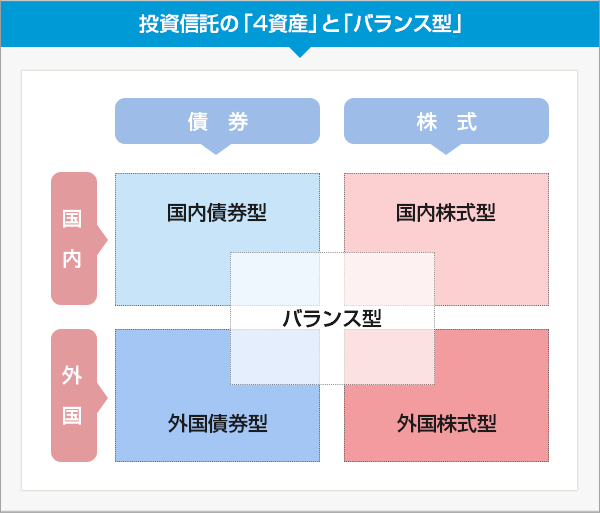 投資信託の「4資産」と「バランス型」

債　券

株　式

国内

国内債券型

国内株式型

バランス型

外国

外国債券型

外国株式型